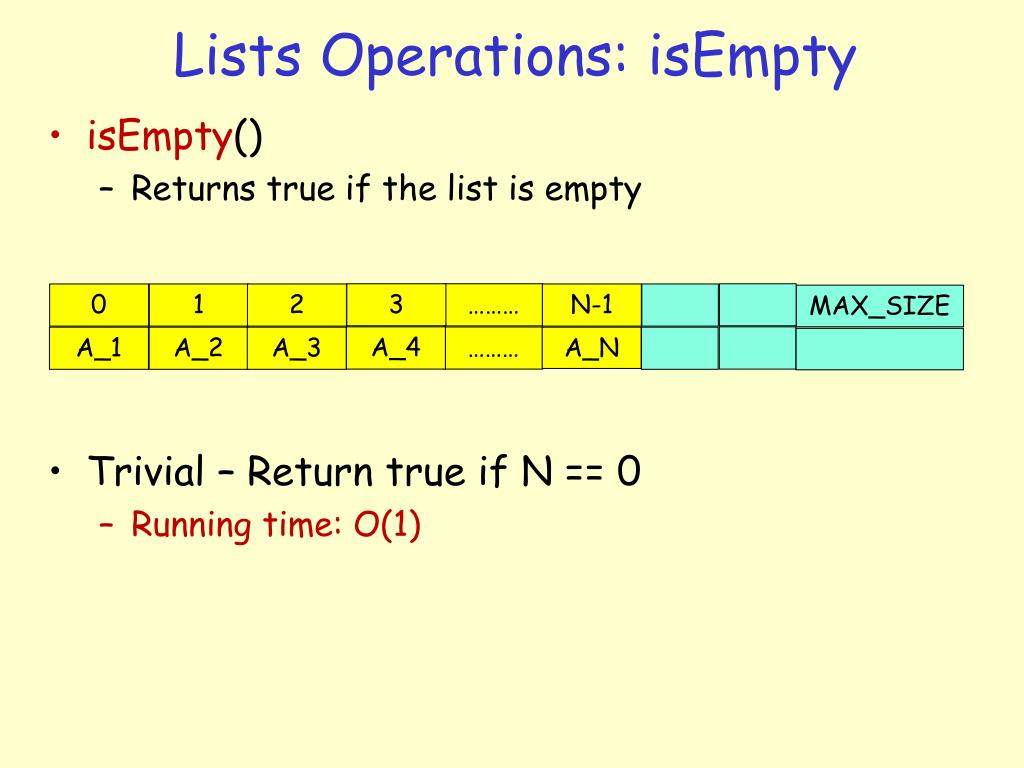 Lists Operations: isEmpty

• isEmpty()
– Returns true if the list is empty

| 0 | 1 | 2 | 3 | ……… | N-1 | | | MAX_SIZE |
|---|---|---|---|---|---|---|---|---|
| A_1 | A_2 | A_3 | A_4 | ……… | A_N | | | |

• Trivial – Return true if N == 0
– Running time: O(1)